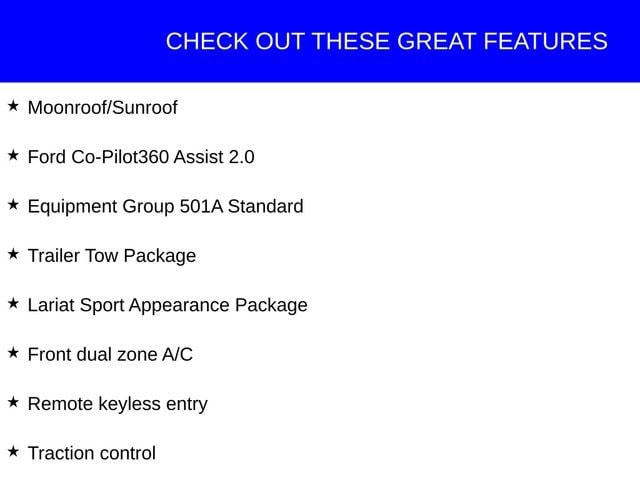 CHECK OUT THESE GREAT FEATURES

★ Moonroof/Sunroof

★ Ford Co-Pilot360 Assist 2.0

★ Equipment Group 501A Standard

★ Trailer Tow Package

★ Lariat Sport Appearance Package

★ Front dual zone A/C

★ Remote keyless entry

★ Traction control